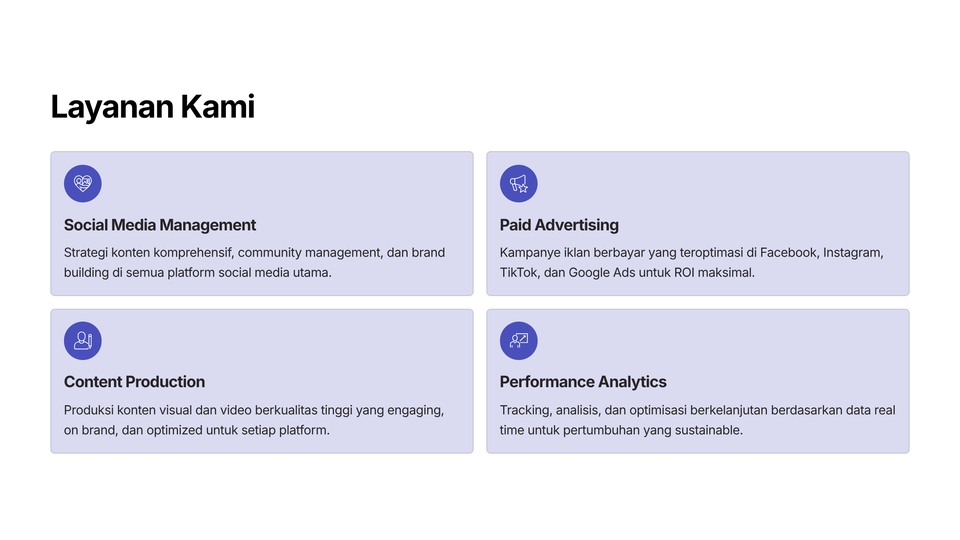 Layanan Kami

Social Media Management

Strategi konten komprehensif, community management, dan brand building di semua platform social media utama.

Paid Advertising

Kampanye iklan berbayar yang teroptimasi di Facebook, Instagram, TikTok, dan Google Ads untuk ROI maksimal.

Content Production

Produksi konten visual dan video berkualitas tinggi yang engaging, on brand, dan optimized untuk setiap platform.

Performance Analytics

Tracking, analisis, dan optimisasi berkelanjutan berdasarkan data real time untuk pertumbuhan yang sustainable.